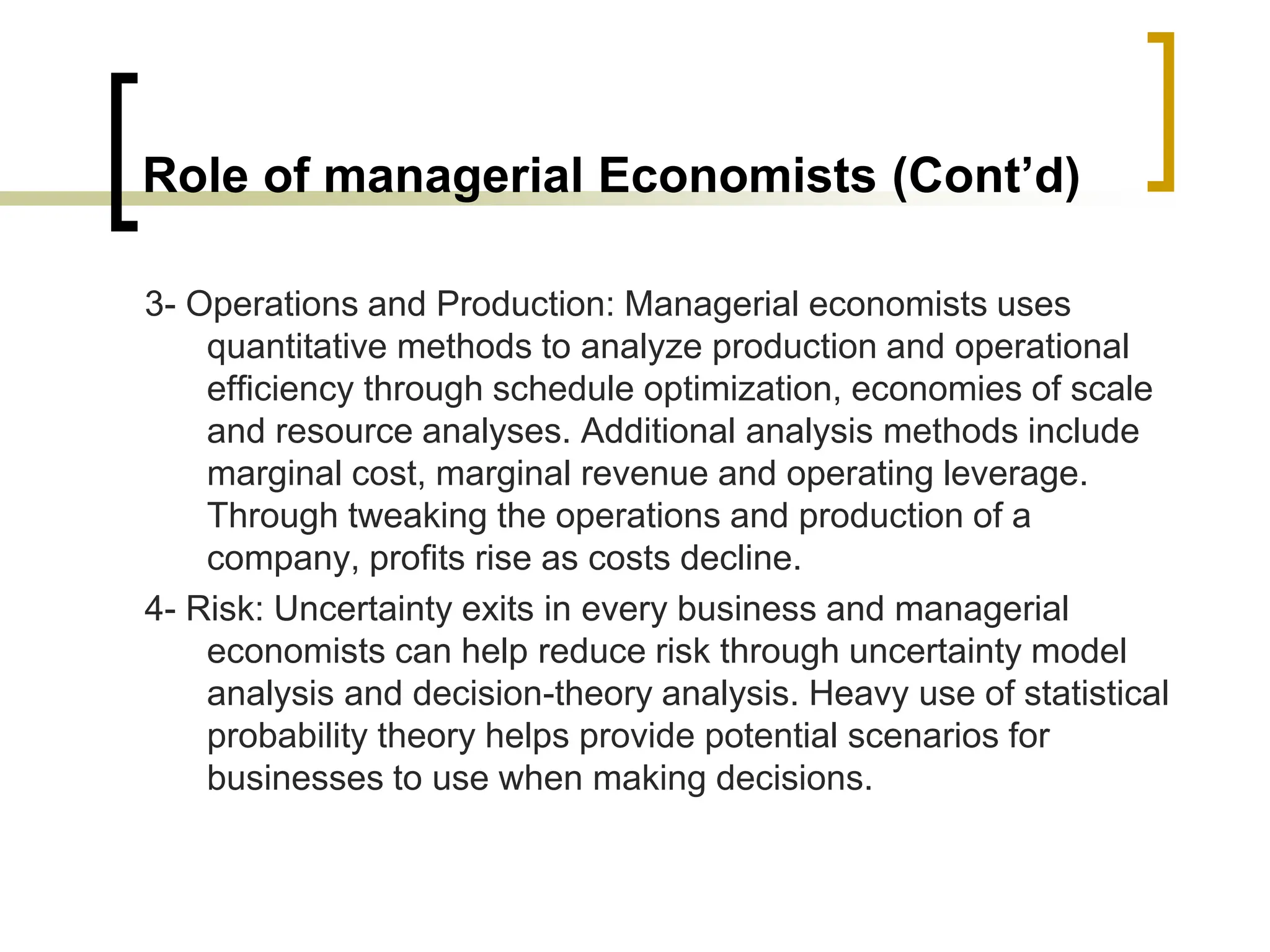 Role of managerial Economists (Cont’d)

3- Operations and Production: Managerial economists uses quantitative methods to analyze production and operational efficiency through schedule optimization, economies of scale and resource analyses. Additional analysis methods include marginal cost, marginal revenue and operating leverage. Through tweaking the operations and production of a company, profits rise as costs decline.

4- Risk: Uncertainty exits in every business and managerial economists can help reduce risk through uncertainty model analysis and decision-theory analysis. Heavy use of statistical probability theory helps provide potential scenarios for businesses to use when making decisions.